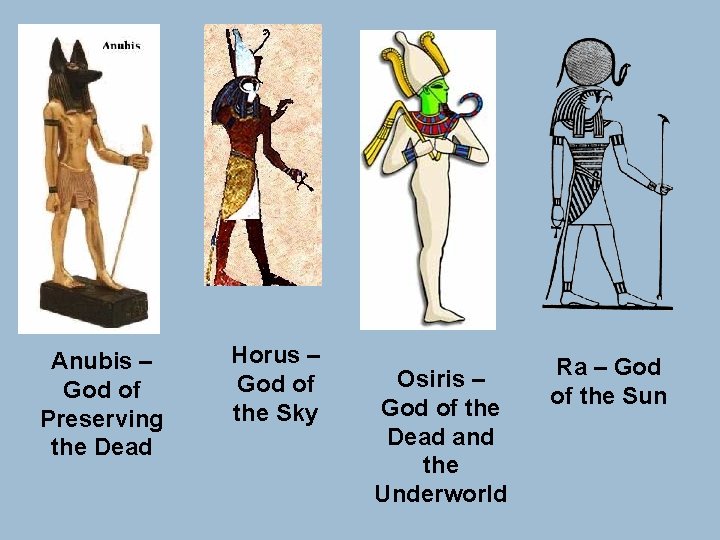 Anubis

Anubis – God of Preserving the Dead

Horus – God of the Sky

Osiris – God of the Dead and the Underworld

Ra – God of the Sun